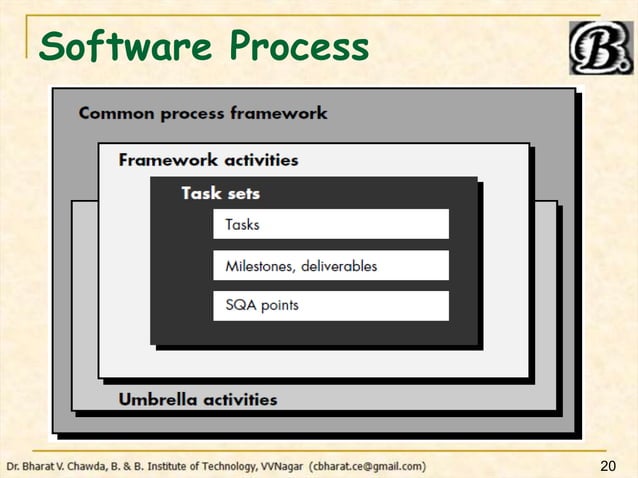 Software Process

B.

Common process framework

Framework activities

Task sets

Tasks

Milestones, deliverables

SQA points

Umbrella activities

Dr. Bharat V. Chawda, B. & B. Institute of Technology, VVNagar (cbharat.ce@gmail.com)

20